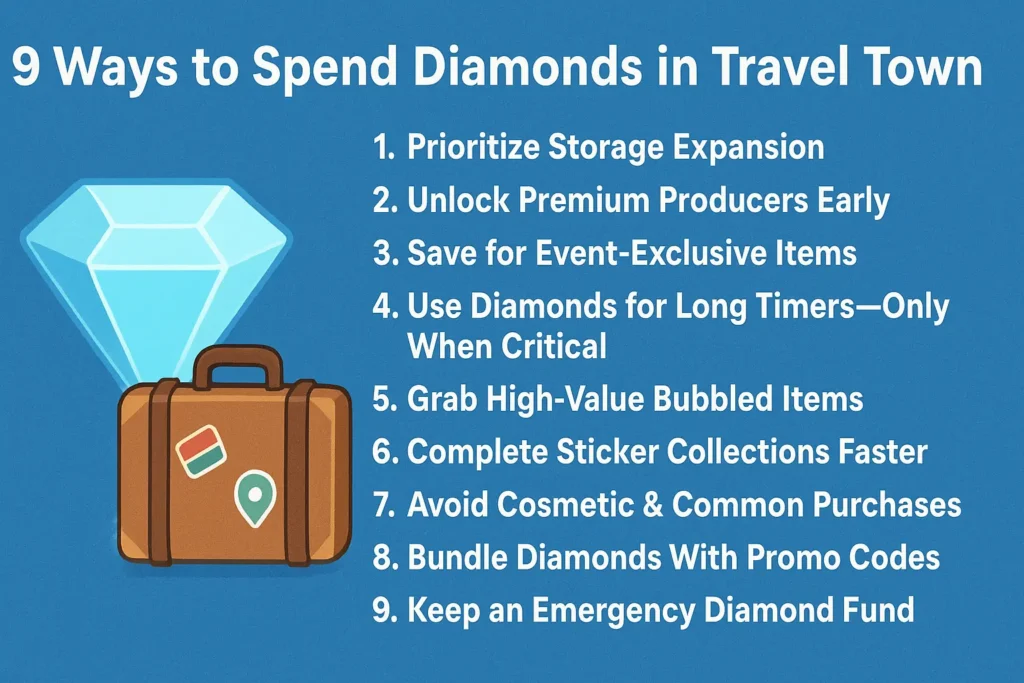 9 Ways to Spend Diamonds in Travel Town

1. Prioritize Storage Expansion
2. Unlock Premium Producers Early
3. Save for Event-Exclusive Items
4. Use Diamonds for Long Timers—Only When Critical
5. Grab High-Value Bubbled Items
6. Complete Sticker Collections Faster
7. Avoid Cosmetic & Common Purchases
8. Bundle Diamonds With Promo Codes
9. Keep an Emergency Diamond Fund